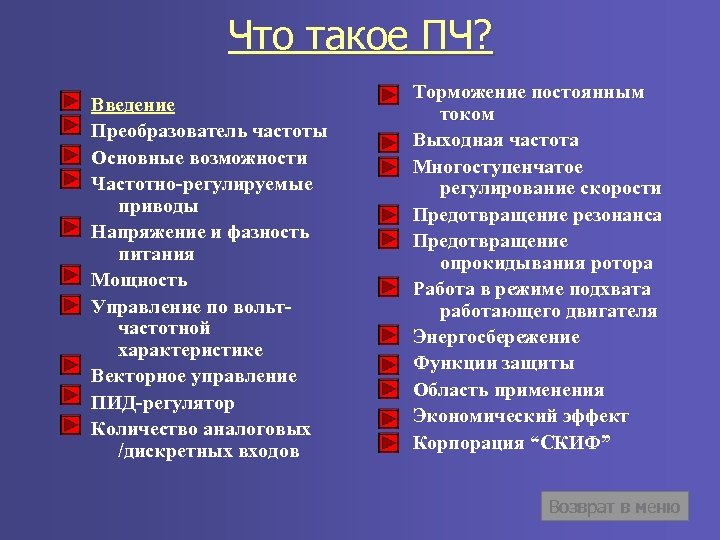 Что такое ПЧ?

Введение
Преобразователь частоты
Основные возможности
Частотно-регулируемые приводы
Напряжение и фазность питания
Мощность
Управление по вольт-частотной характеристике
Векторное управление
ПИД-регулятор
Количество аналоговых /дискретных входов

Торможение постоянным током
Выходная частота
Многоступенчатое регулирование скорости
Предотвращение резонанса
Предотвращение опрокидывания ротора
Работа в режиме подхвата работающего двигателя
Энергосбережение
Функции защиты
Область применения
Экономический эффект
Корпорация “СКИФ”

Возврат в меню